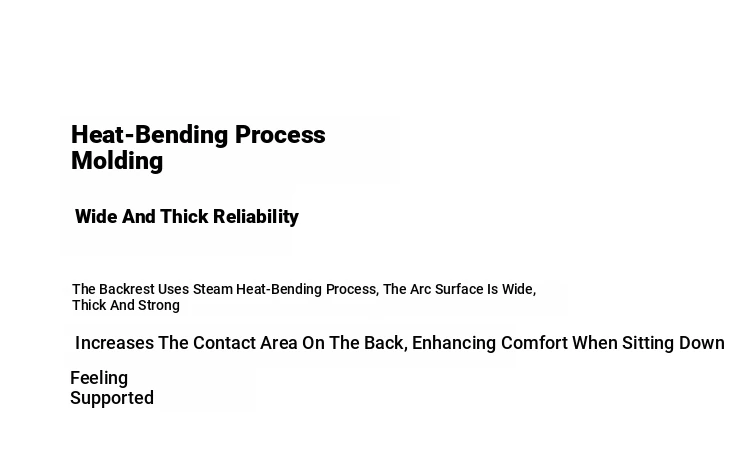 Heat-Bending Process Molding

Wide And Thick Reliability

The Backrest Uses Steam Heat-Bending Process, The Arc Surface Is Wide, Thick And Strong

Increases The Contact Area On The Back, Enhancing Comfort When Sitting Down

Feeling Supported